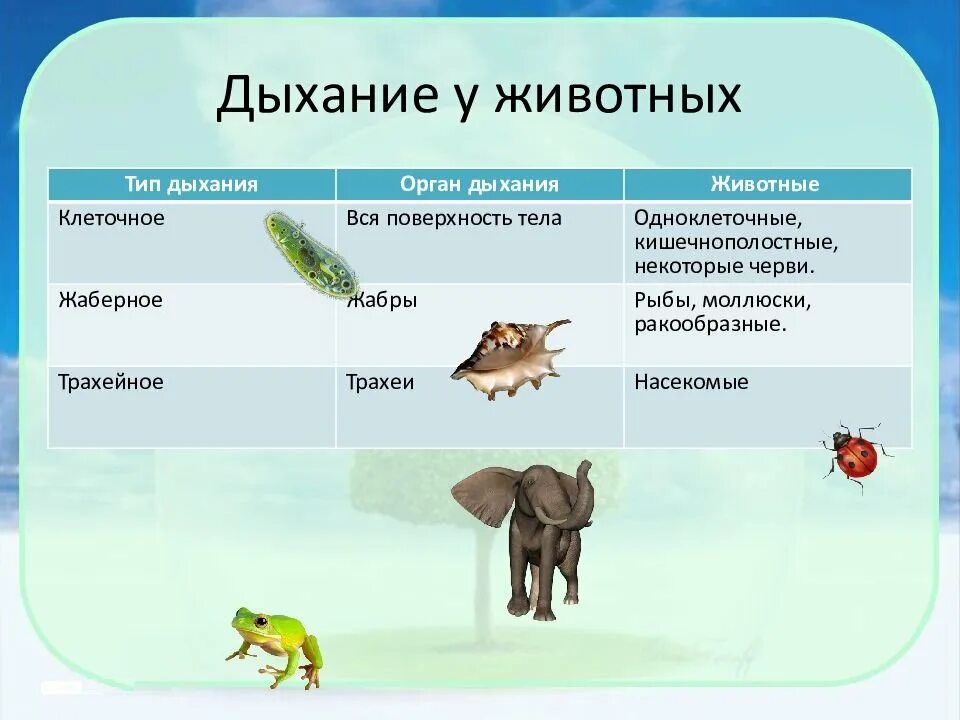 Дыхание у животных

| Тип дыхания | Орган дыхания | Животные |
|---|---|---|
| Клеточное | Вся поверхность тела | Одноклеточные, кишечнополостные, некоторые черви. |
| Жаберное | Жабры | Рыбы, моллюски, ракообразные. |
| Трахейное | Трахеи | Насекомые |